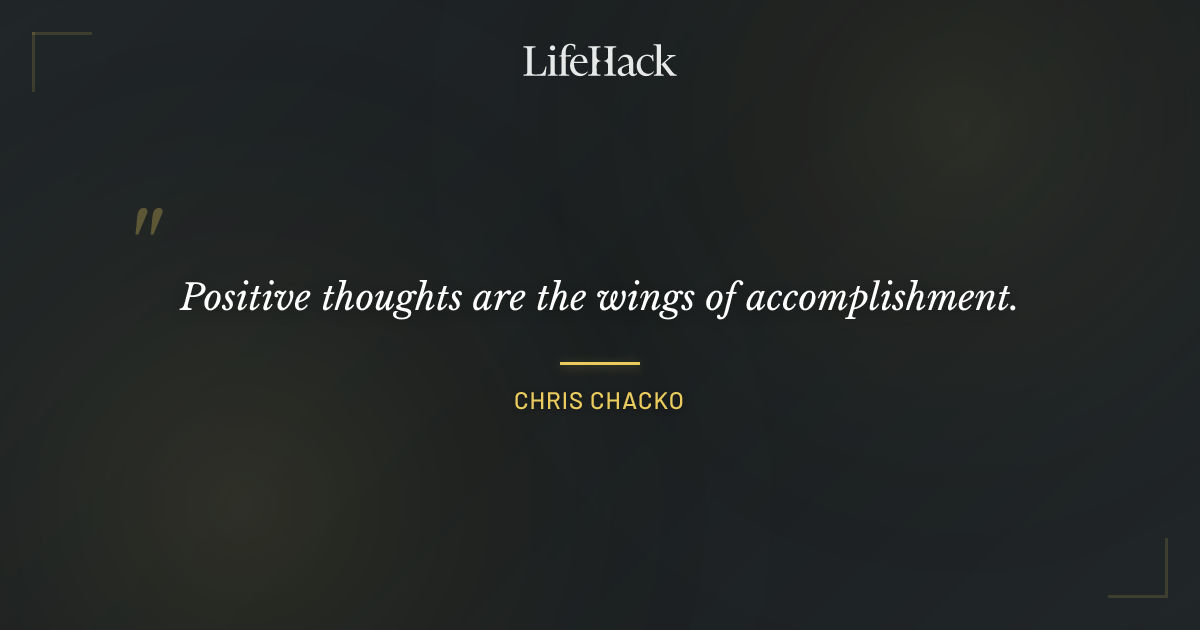 LifeHack

"

Positive thoughts are the wings of accomplishment.

CHRIS CHACKO